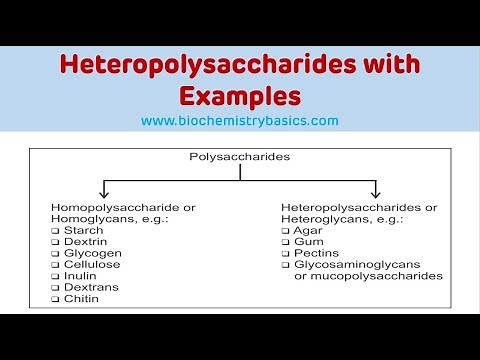 Heteropolysaccharides with Examples

www.biochemistrybasics.com

Polysaccharides

Homopolysaccharide or Homoglycans, e.g.:
❑ Starch
❑ Dextrin
❑ Glycogen
❑ Cellulose
❑ Inulin
❑ Dextrans
❑ Chitin

Heteropolysaccharides or Heteroglycans, e.g.:
❑ Agar
❑ Gum
❑ Pectins
❑ Glycosaminoglycans or mucopolysaccharides